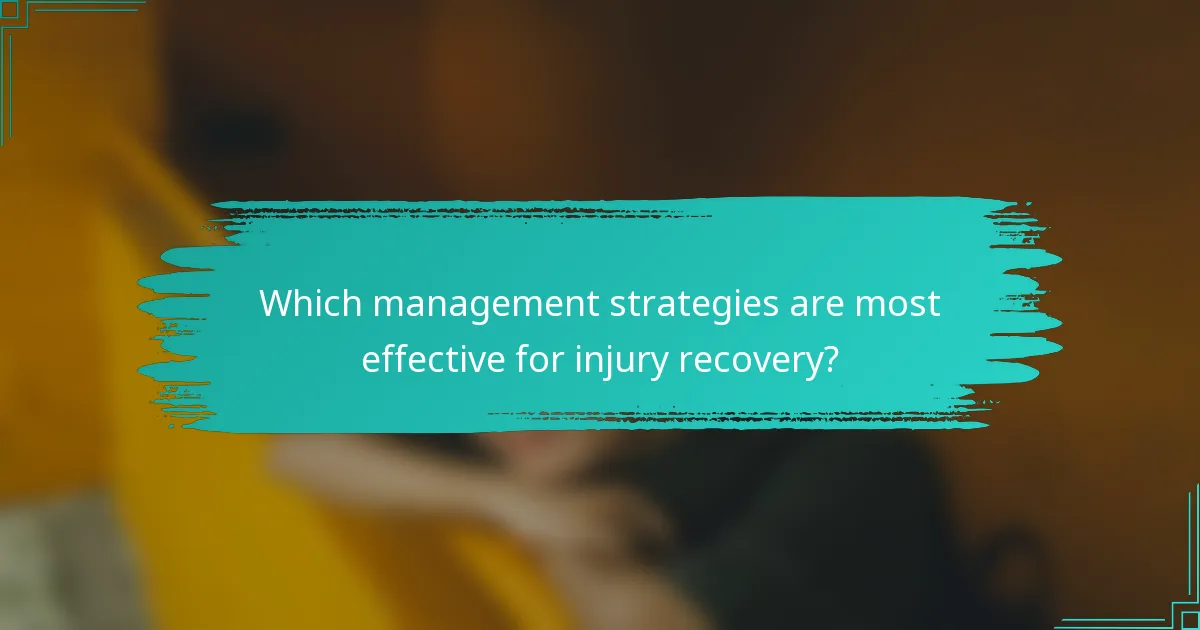 Which management strategies are most effective for injury recovery?